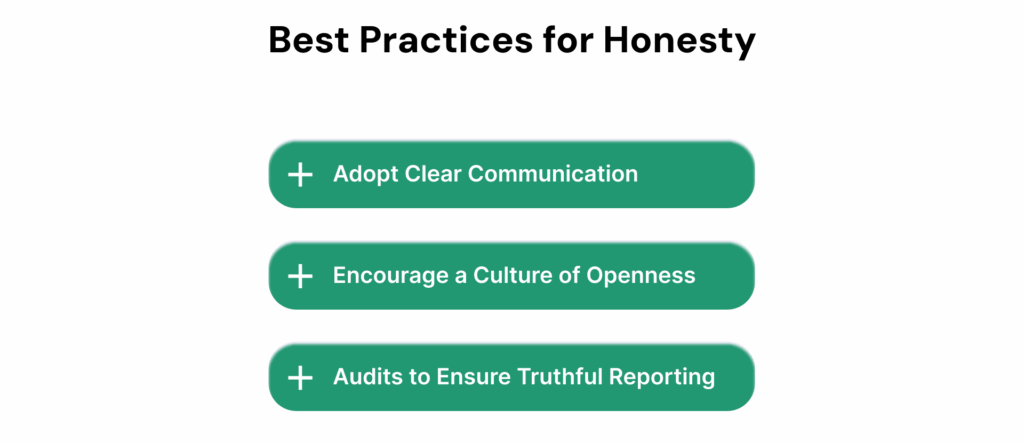 Best Practices for Honesty

+ Adopt Clear Communication

+ Encourage a Culture of Openness

+ Audits to Ensure Truthful Reporting